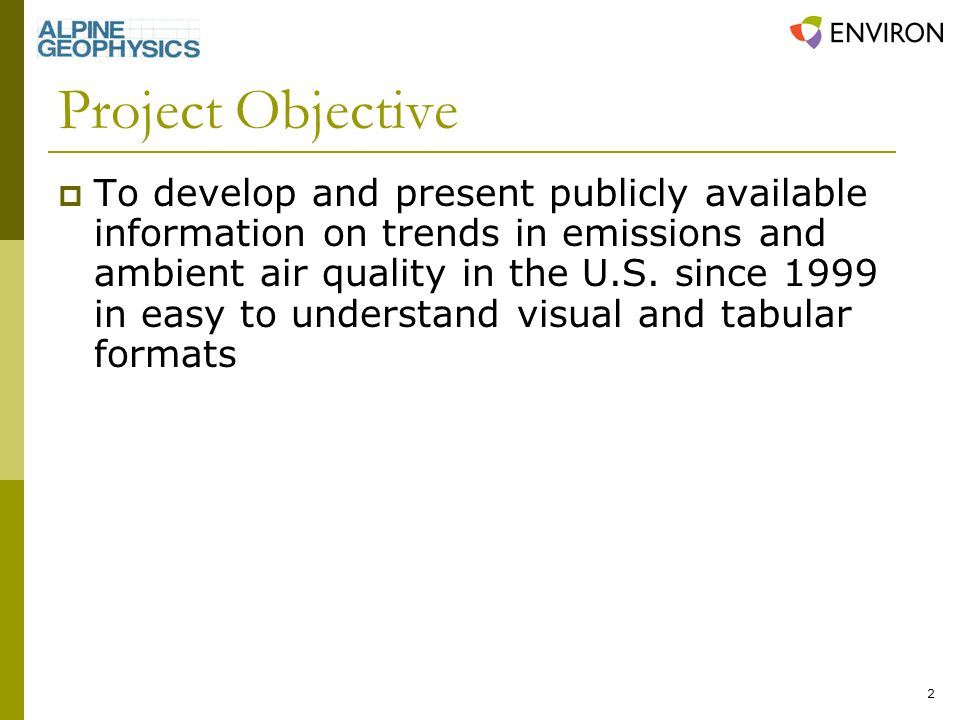 ALPINE GEOPHYSICS

ENVIRON

Project Objective

To develop and present publicly available information on trends in emissions and ambient air quality in the U.S. since 1999 in easy to understand visual and tabular formats

2